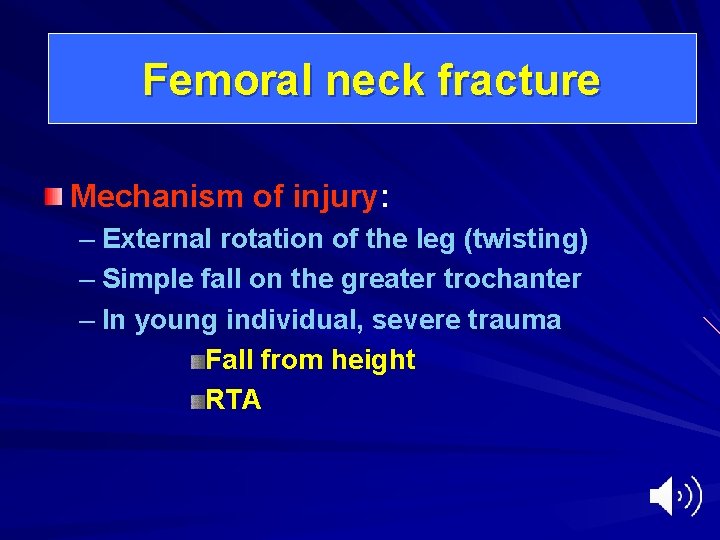 Femoral neck fracture

Mechanism of injury:

– External rotation of the leg (twisting)
– Simple fall on the greater trochanter
– In young individual, severe trauma

Fall from height
RTA